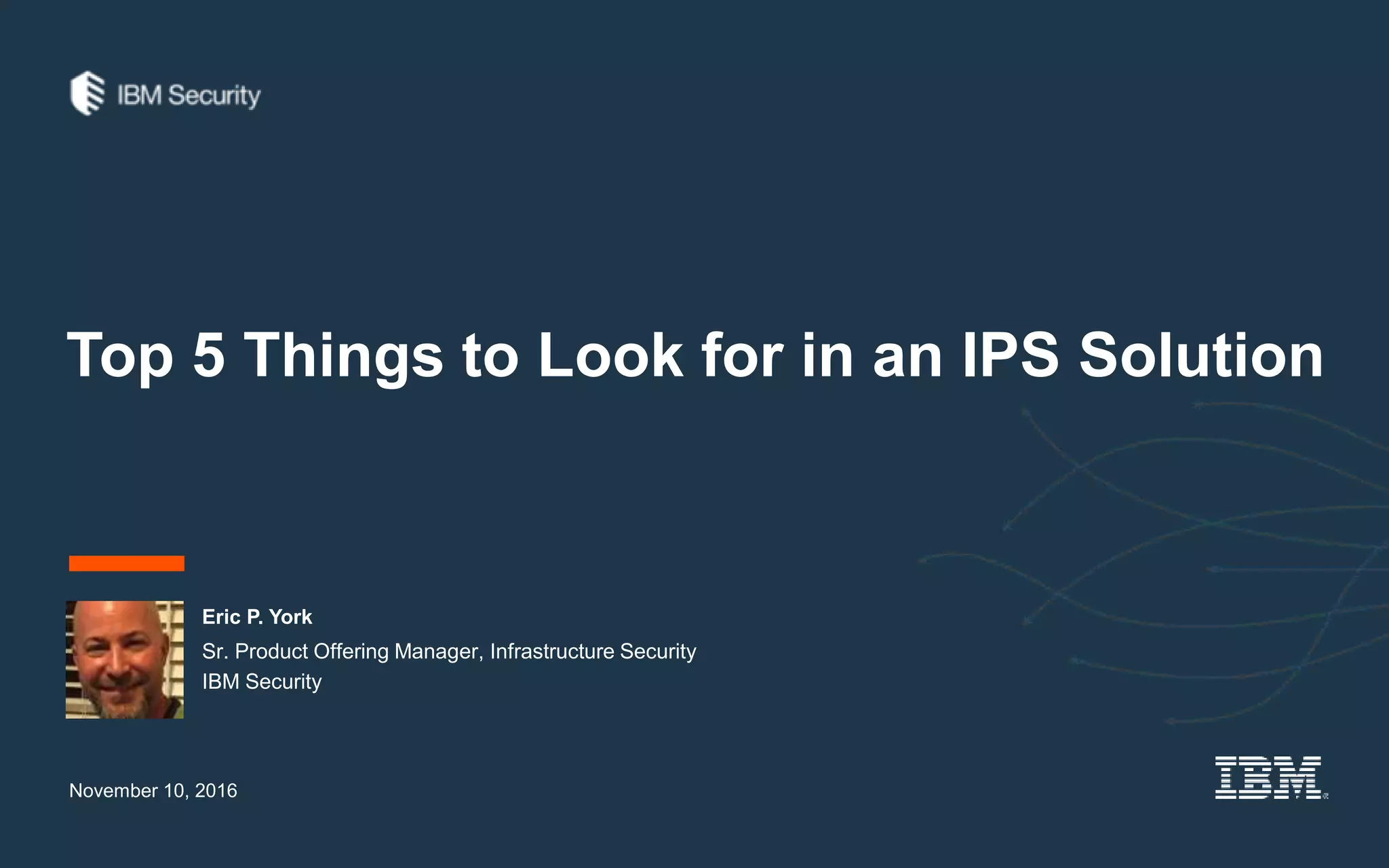 IBM Security

Top 5 Things to Look for in an IPS Solution

Eric P. York
Sr. Product Offering Manager, Infrastructure Security
IBM Security

November 10, 2016

IBM